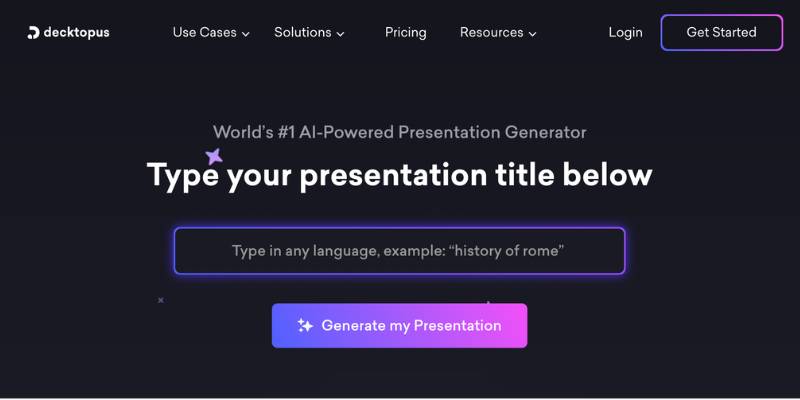 decktopus Use Cases Solutions Pricing Resources Login Get Started

World's #1 AI-Powered Presentation Generator

Type your presentation title below

Type in any language, example: "history of rome"

Generate my Presentation